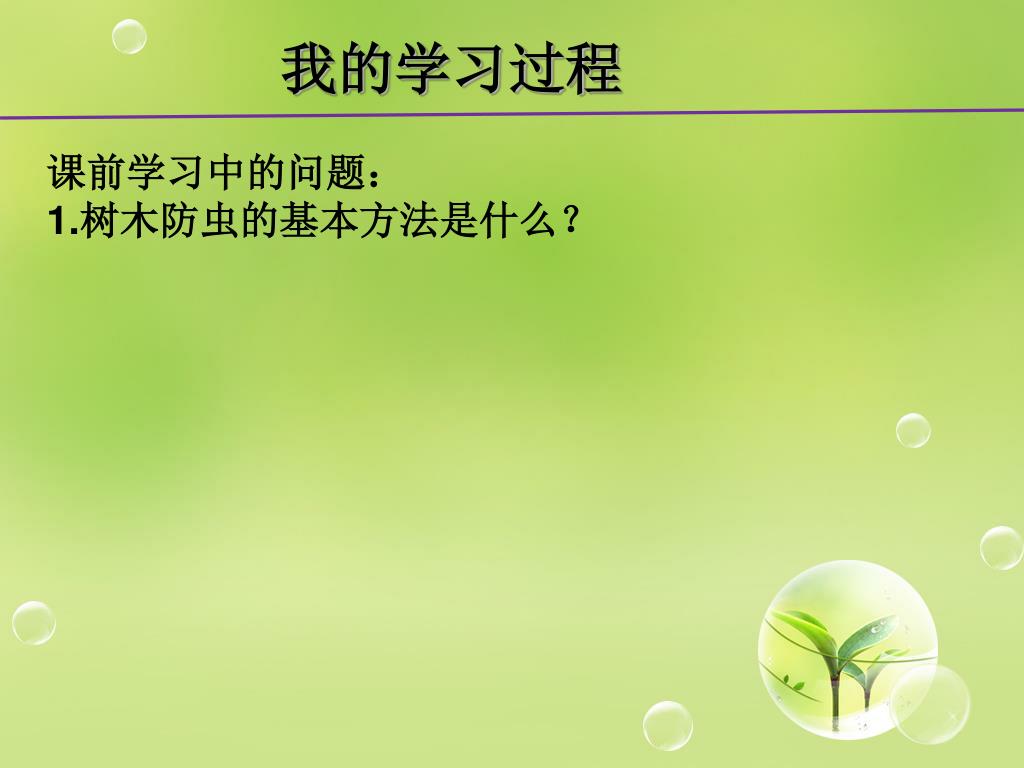 我的学习过程

课前学习中的问题：
1.树木防虫的基本方法是什么？